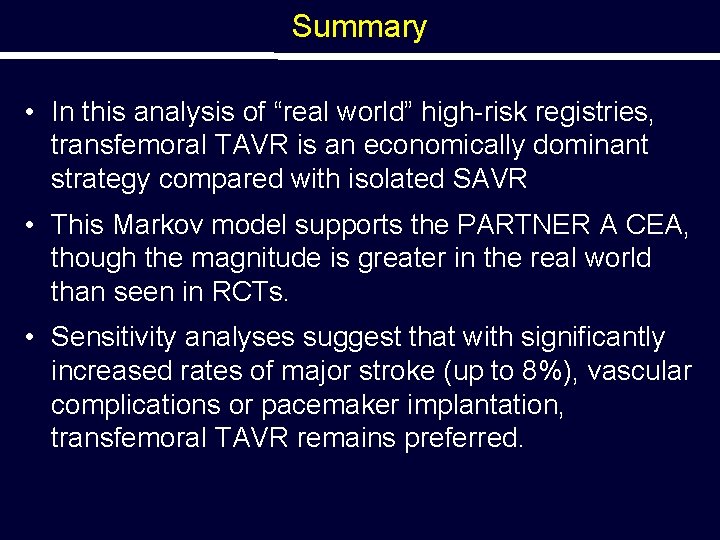 Summary

• In this analysis of “real world” high-risk registries, transfemoral TAVR is an economically dominant strategy compared with isolated SAVR

• This Markov model supports the PARTNER A CEA, though the magnitude is greater in the real world than seen in RCTs.

• Sensitivity analyses suggest that with significantly increased rates of major stroke (up to 8%), vascular complications or pacemaker implantation, transfemoral TAVR remains preferred.